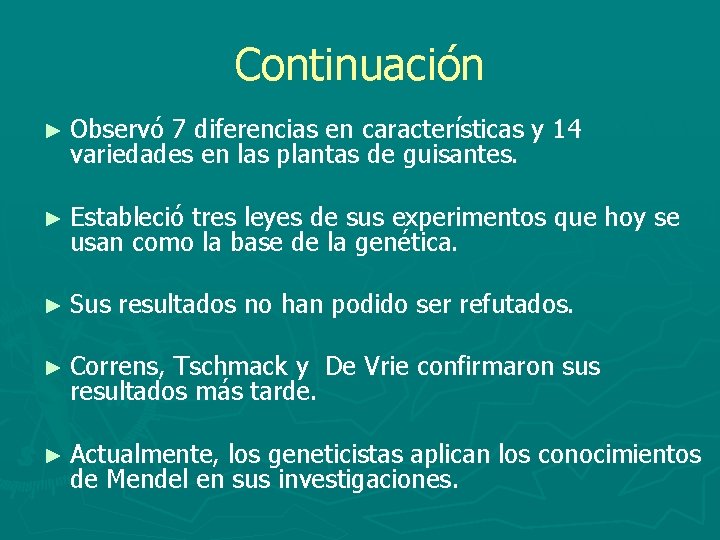 Continuación

► Observó 7 diferencias en características y 14 variedades en las plantas de guisantes.

► Estableció tres leyes de sus experimentos que hoy se usan como la base de la genética.

► Sus resultados no han podido ser refutados.

► Correns, Tschmack y De Vrie confirmaron sus resultados más tarde.

► Actualmente, los geneticistas aplican los conocimientos de Mendel en sus investigaciones.